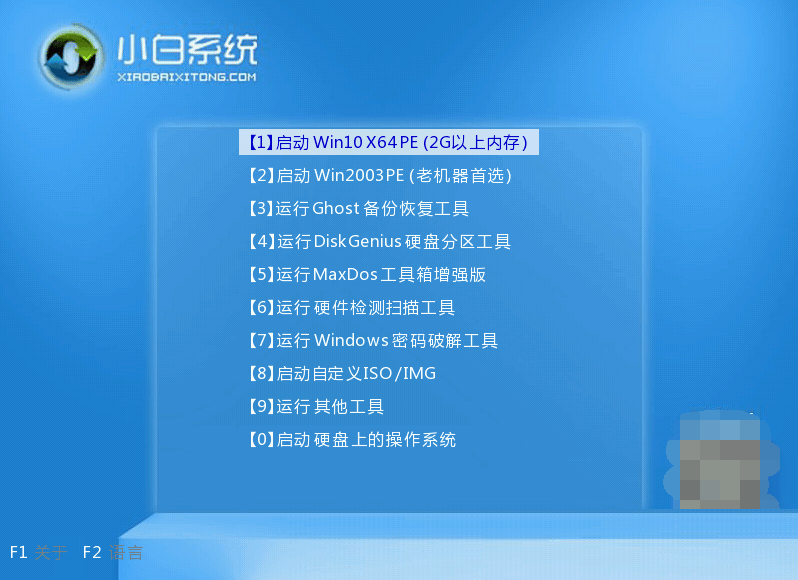 小白系统
XIAOBAIXITONG.COM

【1】启动 Win10 X64 PE (2G以上内存)
【2】启动 Win2003PE (老机器首选)
【3】运行 Ghost 备份恢复工具
【4】运行 DiskGenius 硬盘分区工具
【5】运行 MaxDos 工具箱增强版
【6】运行 硬件检测扫描工具
【7】运行 Windows 密码破解工具
【8】启动自定义ISO/IMG
【9】运行 其他工具
【0】启动 硬盘上的操作系统

F1 关于 F2 语言